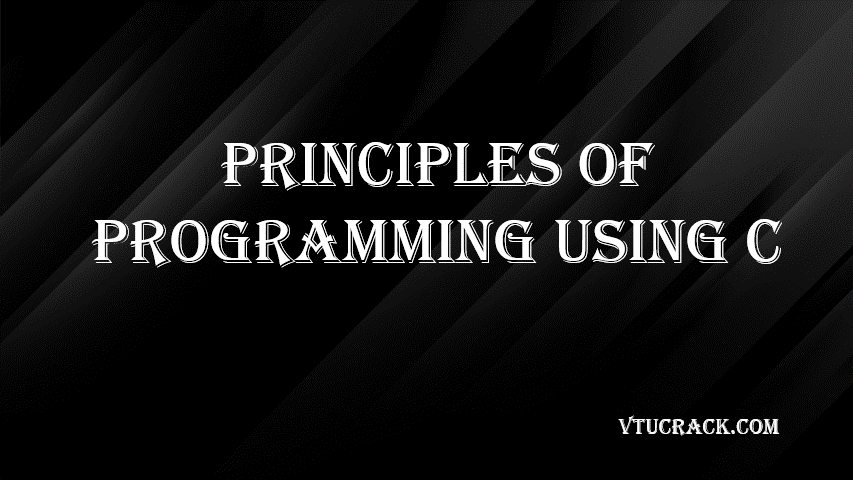 PRINCIPLES OF PROGRAMMING USING C

VTUCRACK.COM